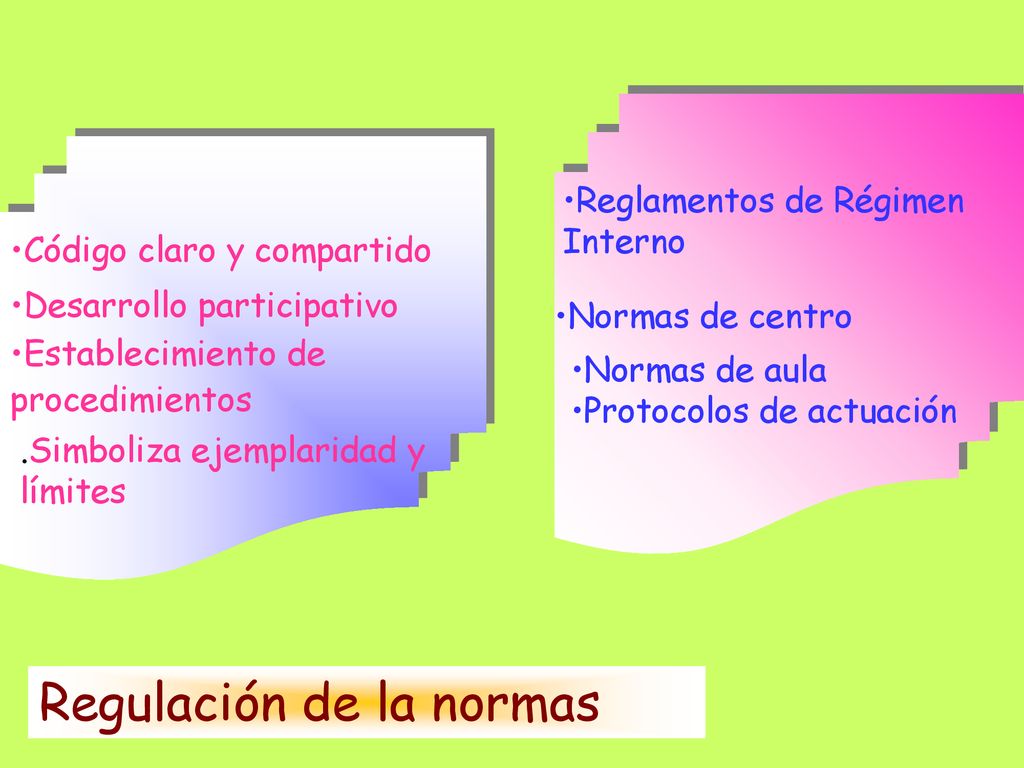 •Código claro y compartido

•Desarrollo participativo

•Establecimiento de procedimientos

.Simboliza ejemplaridad y límites

•Reglamentos de Régimen Interno

•Normas de centro

•Normas de aula

•Protocolos de actuación

Regulación de la normas